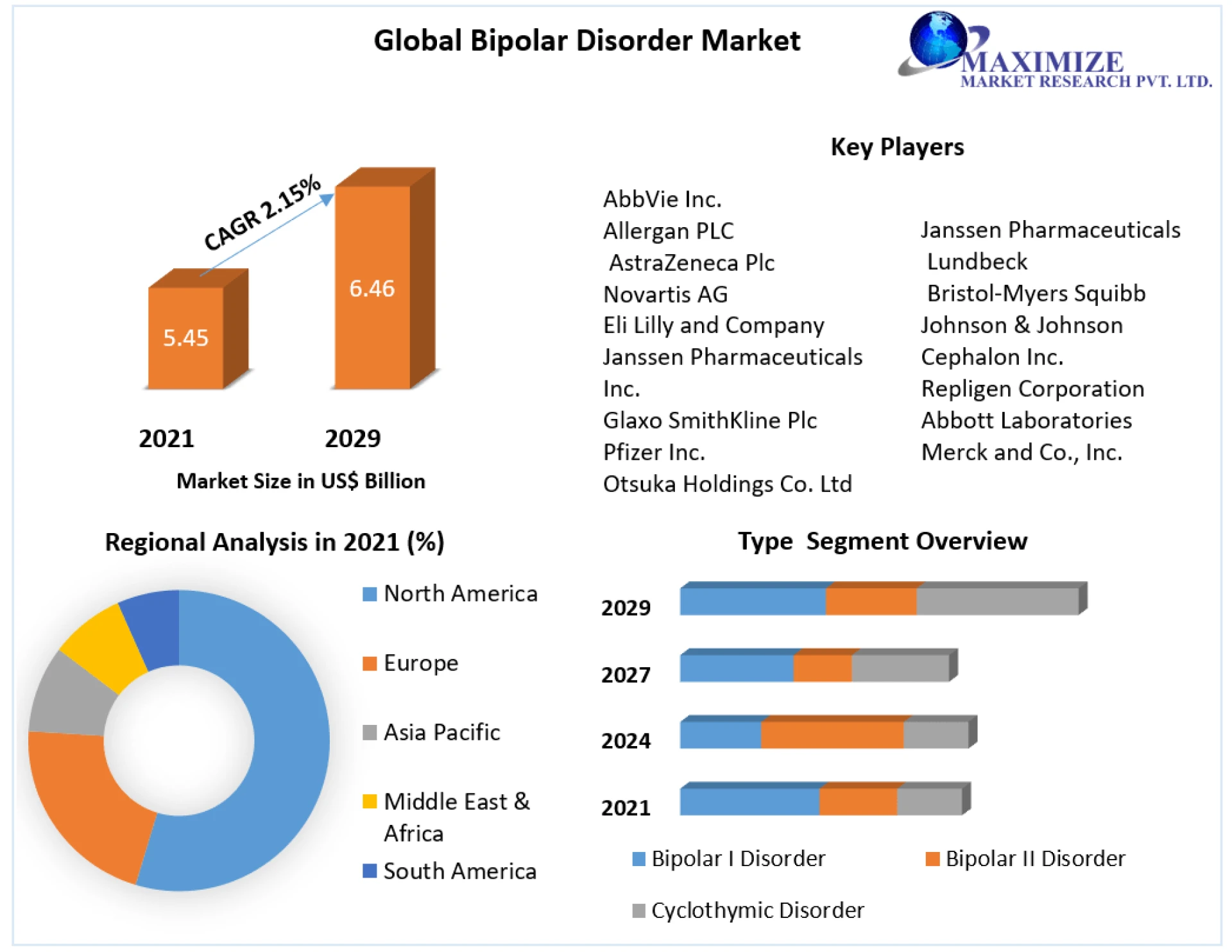 Global Bipolar Disorder Market

MAXIMIZE
MARKET RESEARCH PVT. LTD.

CAGR 2.15%

5.45

6.46

2021

2029

Market Size in US$ Billion

Key Players

AbbVie Inc.
Allergan PLC
AstraZeneca Plc
Novartis AG
Eli Lilly and Company
Janssen Pharmaceuticals Inc.
Glaxo SmithKline Plc
Pfizer Inc.
Otsuka Holdings Co. Ltd

Janssen Pharmaceuticals
Lundbeck
Bristol-Myers Squibb
Johnson & Johnson
Cephalon Inc.
Repligen Corporation
Abbott Laboratories
Merck and Co., Inc.

Regional Analysis in 2021 (%)

North America
Europe
Asia Pacific
Middle East & Africa
South America

Type Segment Overview

2029
2027
2024
2021

Bipolar I Disorder
Bipolar II Disorder
Cyclothymic Disorder